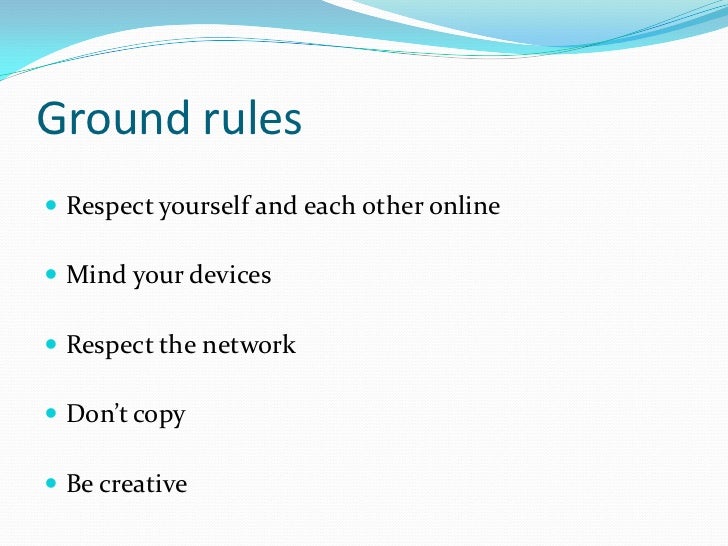 Ground rules

- Respect yourself and each other online
- Mind your devices
- Respect the network
- Don’t copy
- Be creative